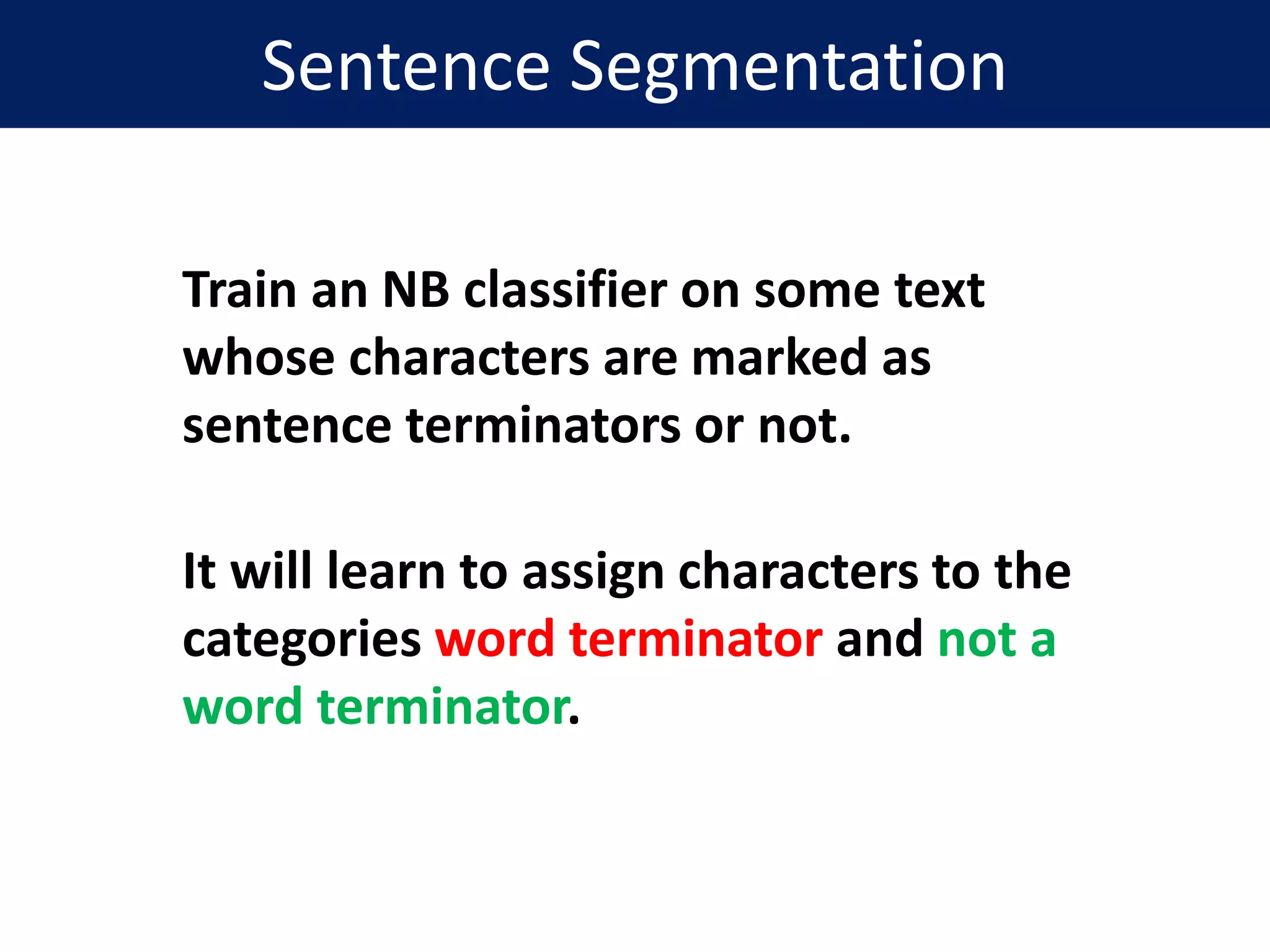 Sentence Segmentation

Train an NB classifier on some text whose characters are marked as sentence terminators or not.

It will learn to assign characters to the categories word terminator and not a word terminator.